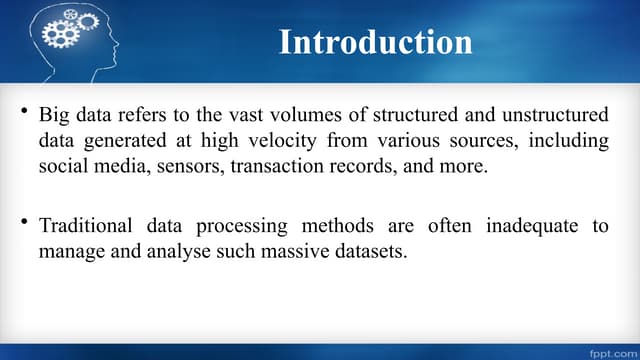 Introduction

• Big data refers to the vast volumes of structured and unstructured data generated at high velocity from various sources, including social media, sensors, transaction records, and more.

• Traditional data processing methods are often inadequate to manage and analyse such massive datasets.

fppt.com